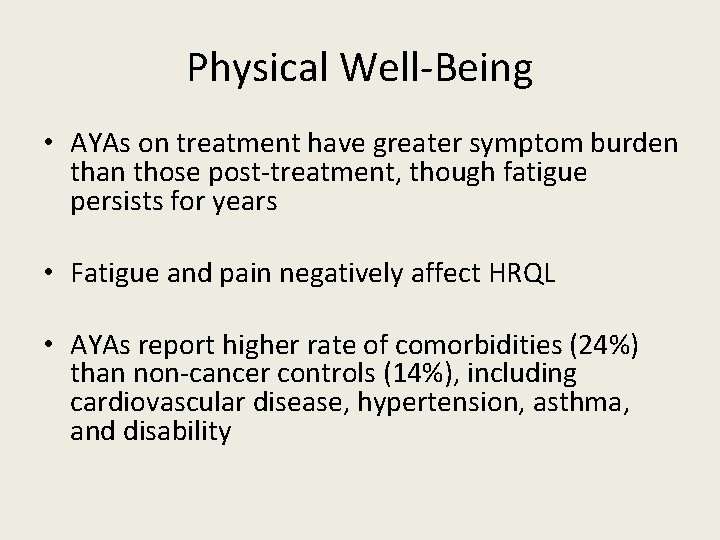 Physical Well-Being

• AYAs on treatment have greater symptom burden than those post-treatment, though fatigue persists for years

• Fatigue and pain negatively affect HRQL

• AYAs report higher rate of comorbidities (24%) than non-cancer controls (14%), including cardiovascular disease, hypertension, asthma, and disability